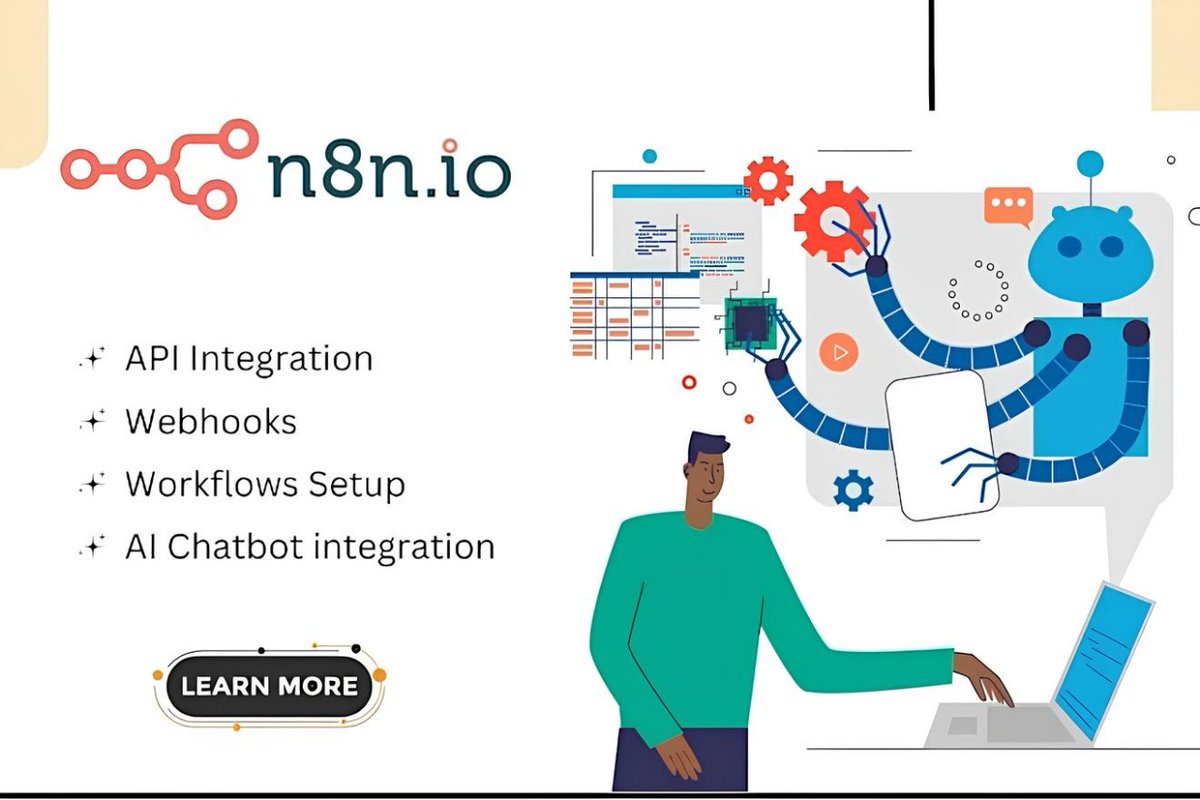 n8n.io

API Integration
Webhooks
Workflows Setup
AI Chatbot integration

LEARN MORE